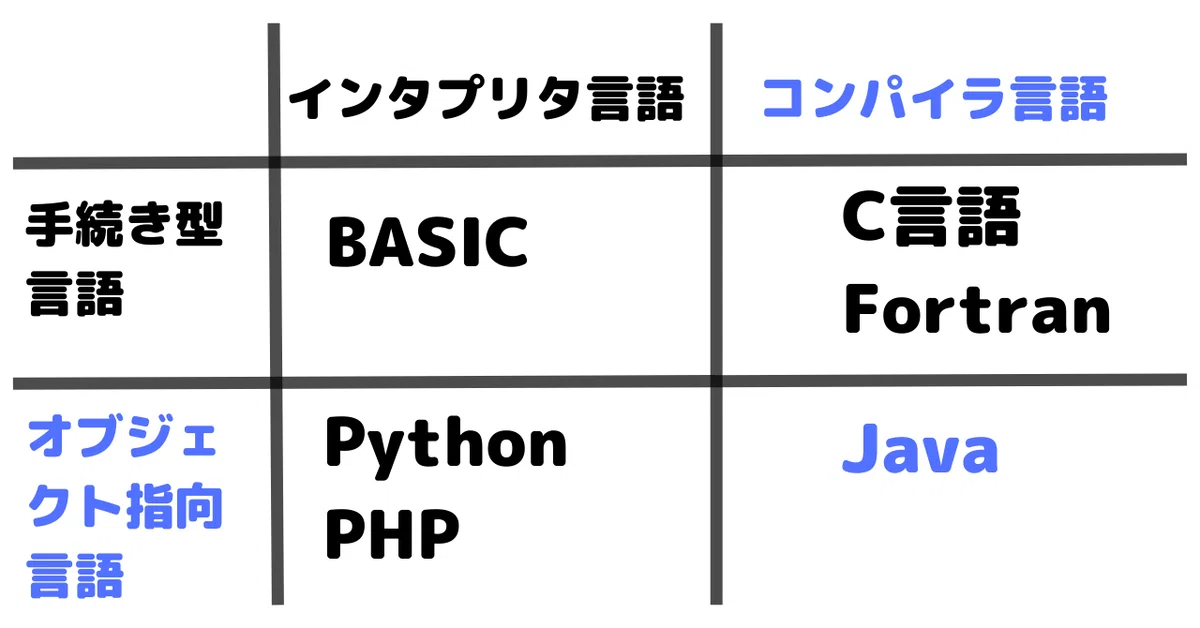 | | インタプリタ言語 | コンパイラ言語 |
|---|---|---|
| 手続き型言語 | BASIC | C言語 Fortran |
| オブジェクト指向言語 | Python PHP | Java |